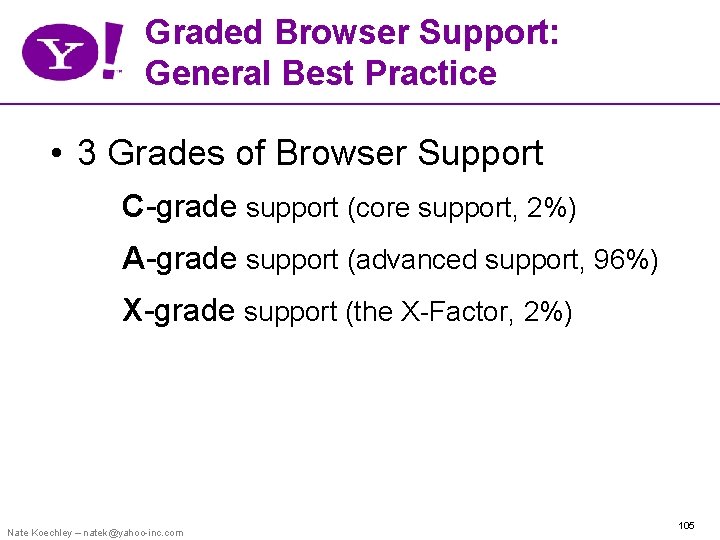 Y!

Graded Browser Support: General Best Practice

• 3 Grades of Browser Support

C-grade support (core support, 2%)

A-grade support (advanced support, 96%)

X-grade support (the X-Factor, 2%)

Nate Koechley – natek@yahoo-inc.com

105